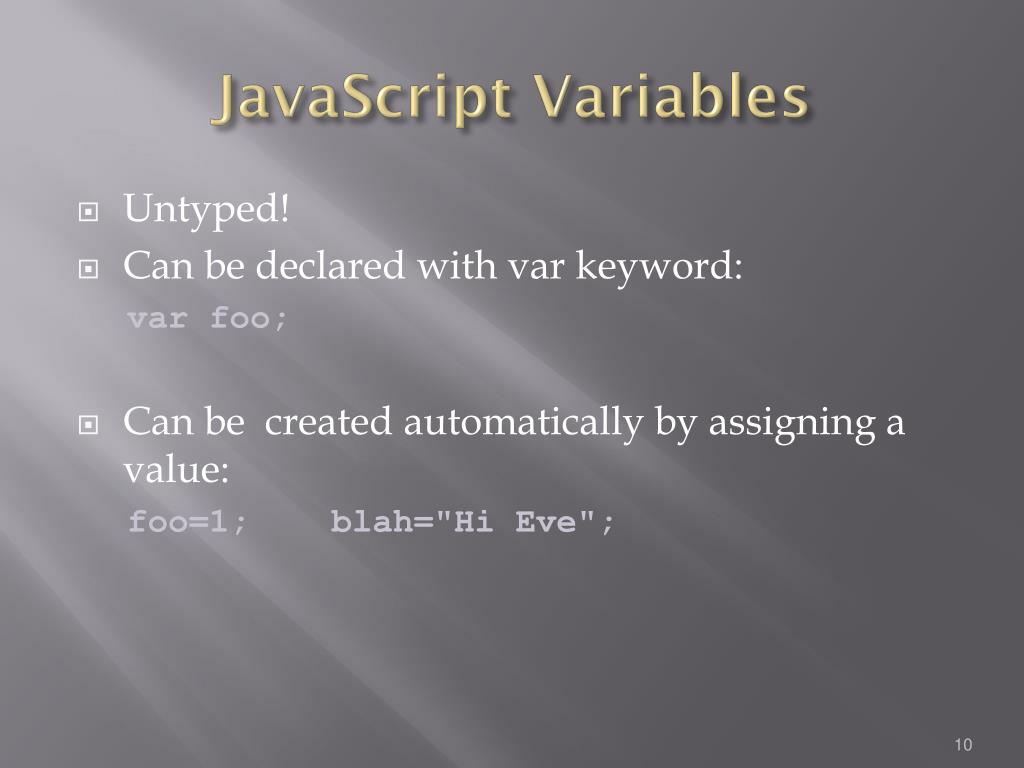 JavaScript Variables

Untyped!

Can be declared with var keyword:

var foo;

Can be  created automatically by assigning a value:

foo=1;     blah="Hi Eve";

10